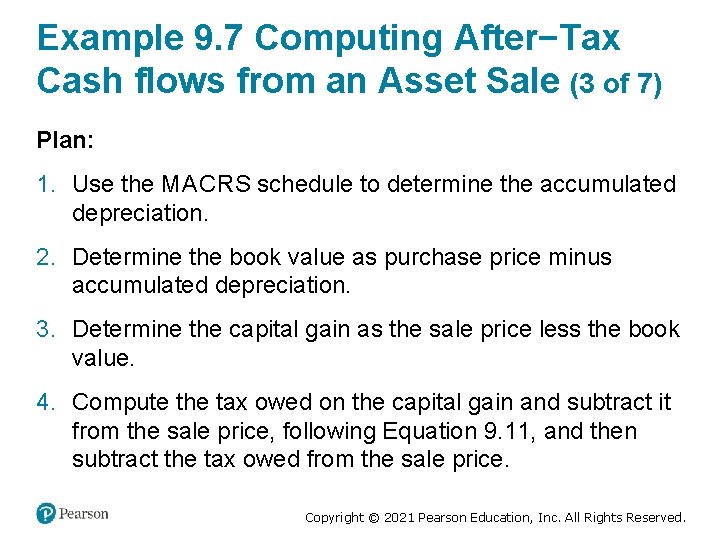 Example 9.7 Computing After−Tax Cash flows from an Asset Sale (3 of 7)

Plan:

1. Use the MACRS schedule to determine the accumulated depreciation.

2. Determine the book value as purchase price minus accumulated depreciation.

3. Determine the capital gain as the sale price less the book value.

4. Compute the tax owed on the capital gain and subtract it from the sale price, following Equation 9.11, and then subtract the tax owed from the sale price.

Pearson

Copyright © 2021 Pearson Education, Inc. All Rights Reserved.